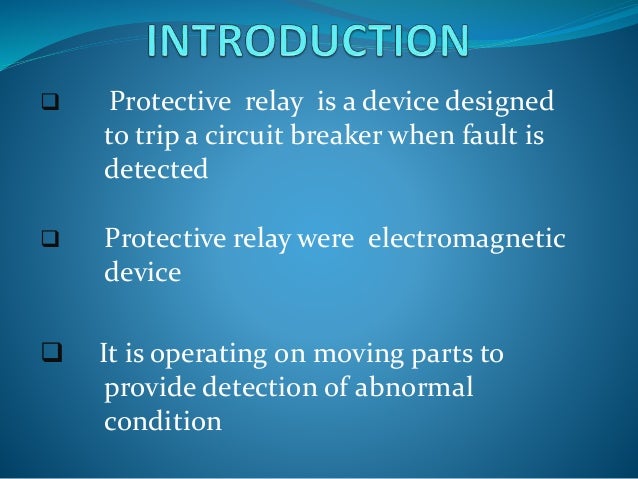 INTRODUCTION

❑ Protective relay is a device designed to trip a circuit breaker when fault is detected

❑ Protective relay were electromagnetic device

❑ It is operating on moving parts to provide detection of abnormal condition